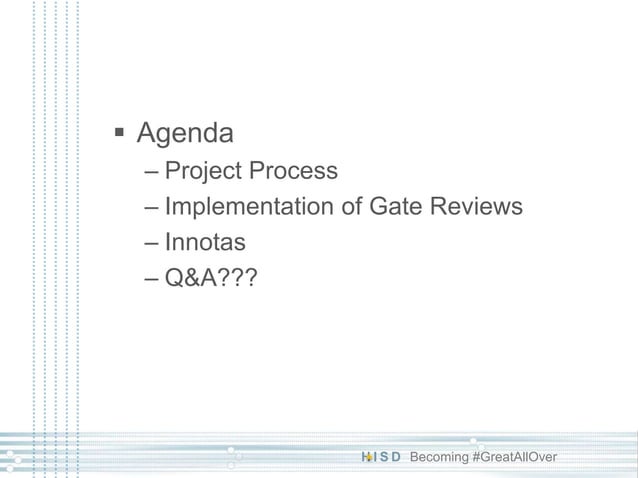 ▪ Agenda

– Project Process

– Implementation of Gate Reviews

– Innotas

– Q&A???

HISD Becoming #GreatAllOver